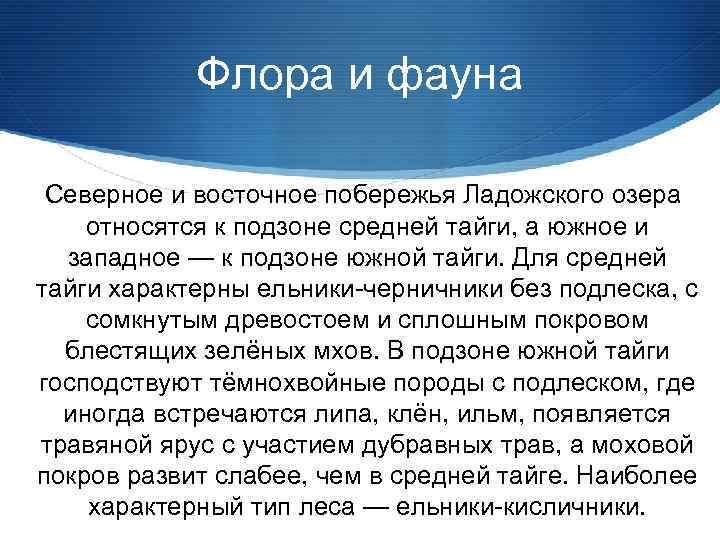 Флора и фауна

Северное и восточное побережья Ладожского озера относятся к подзоне средней тайги, а южное и западное — к подзоне южной тайги. Для средней тайги характерны ельники-черничники без подлеска, с сомкнутым древостоем и сплошным покровом блестящих зелёных мхов. В подзоне южной тайги господствуют тёмнохвойные породы с подлеском, где иногда встречаются липа, клён, ильм, появляется травяной ярус с участием дубравных трав, а моховой покров развит слабее, чем в средней тайге. Наиболее характерный тип леса — ельники-кисличники.